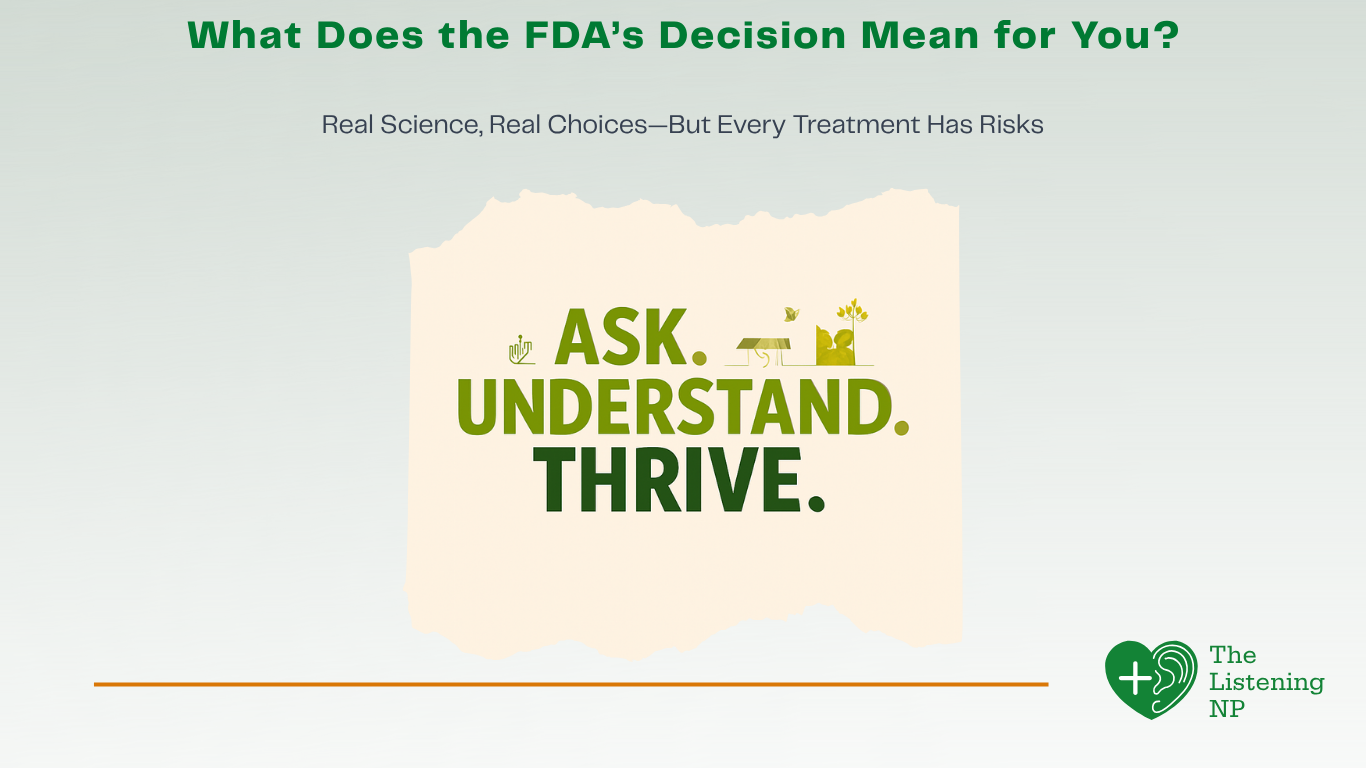 What Does the FDA's Decision Mean for You?

Real Science, Real Choices—But Every Treatment Has Risks

ASK.
UNDERSTAND.
THRIVE.

The Listening NP